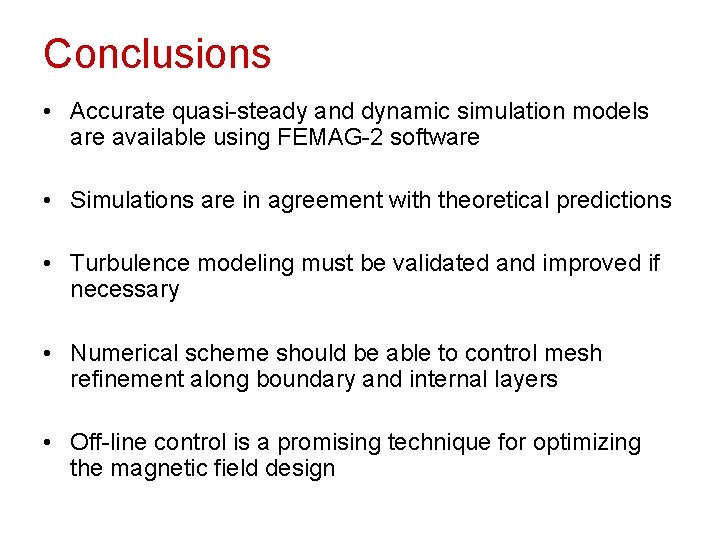 Conclusions

• Accurate quasi-steady and dynamic simulation models are available using FEMAG-2 software

• Simulations are in agreement with theoretical predictions

• Turbulence modeling must be validated and improved if necessary

• Numerical scheme should be able to control mesh refinement along boundary and internal layers

• Off-line control is a promising technique for optimizing the magnetic field design